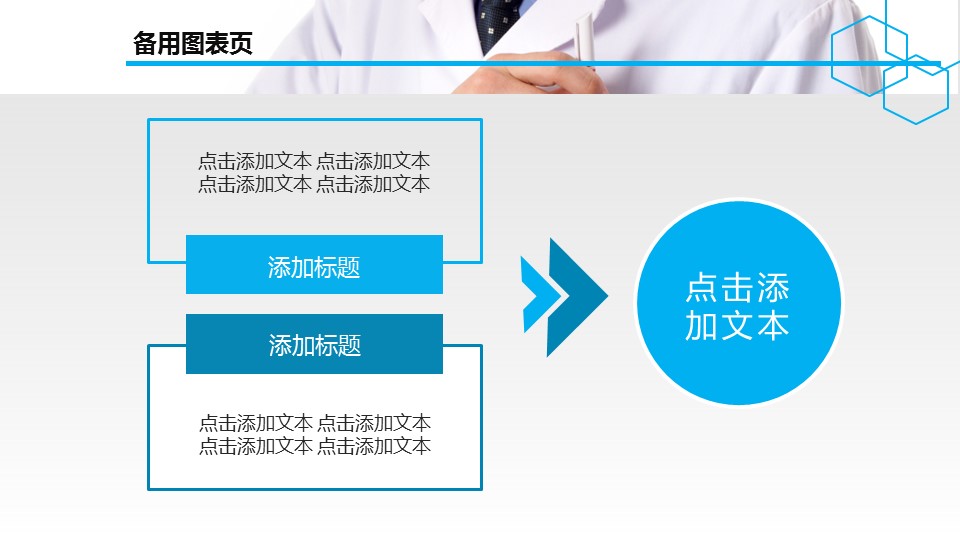 备用图表页

点击添加文本 点击添加文本
点击添加文本 点击添加文本

添加标题

添加标题

点击添加文本 点击添加文本
点击添加文本 点击添加文本

点击添加文本